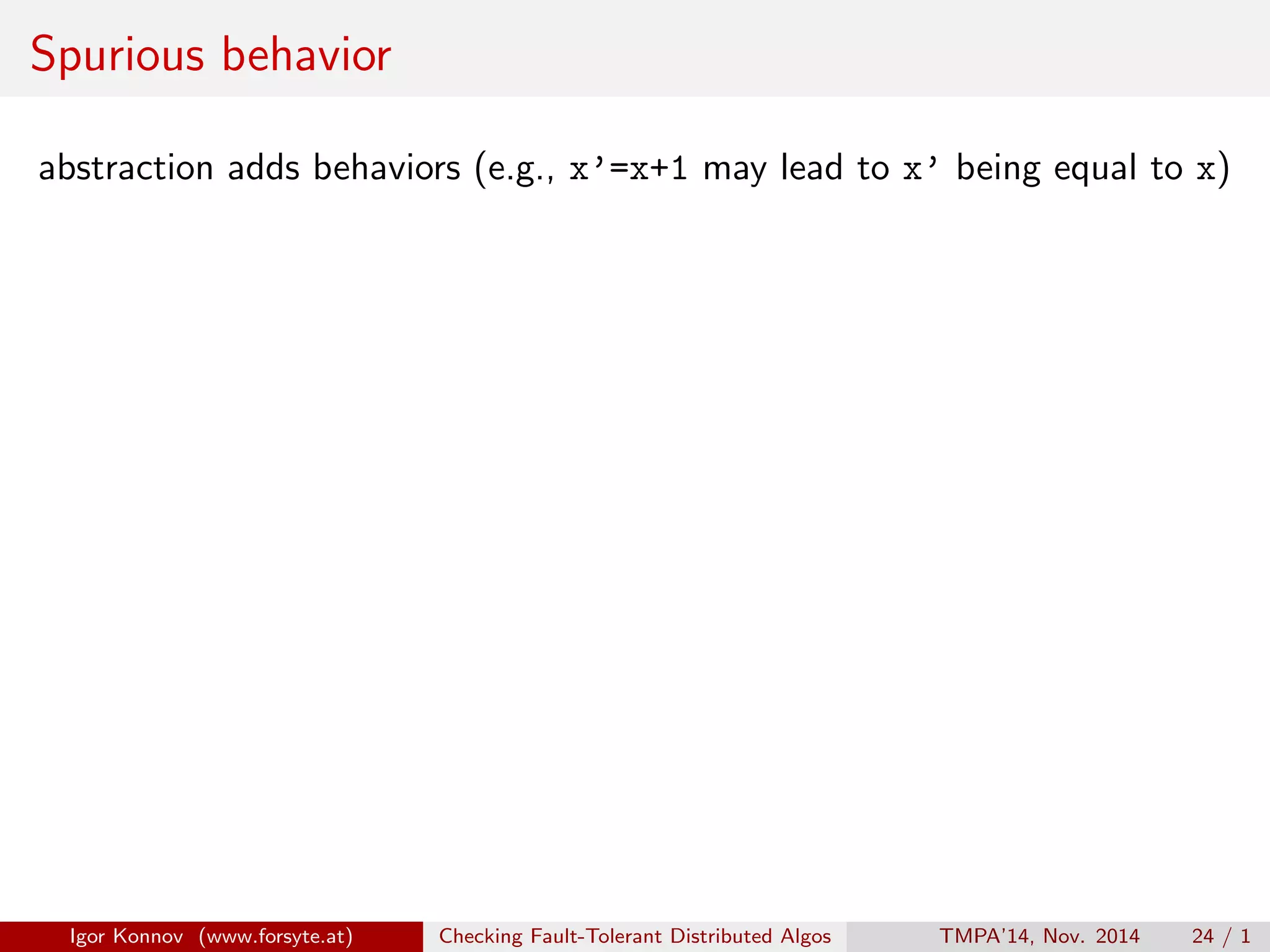 Spurious behavior

abstraction adds behaviors (e.g., x'=x+1 may lead to x' being equal to x)

Igor Konnov (www.forsyte.at) Checking Fault-Tolerant Distributed Algos TMPA'14, Nov. 2014 24 / 1